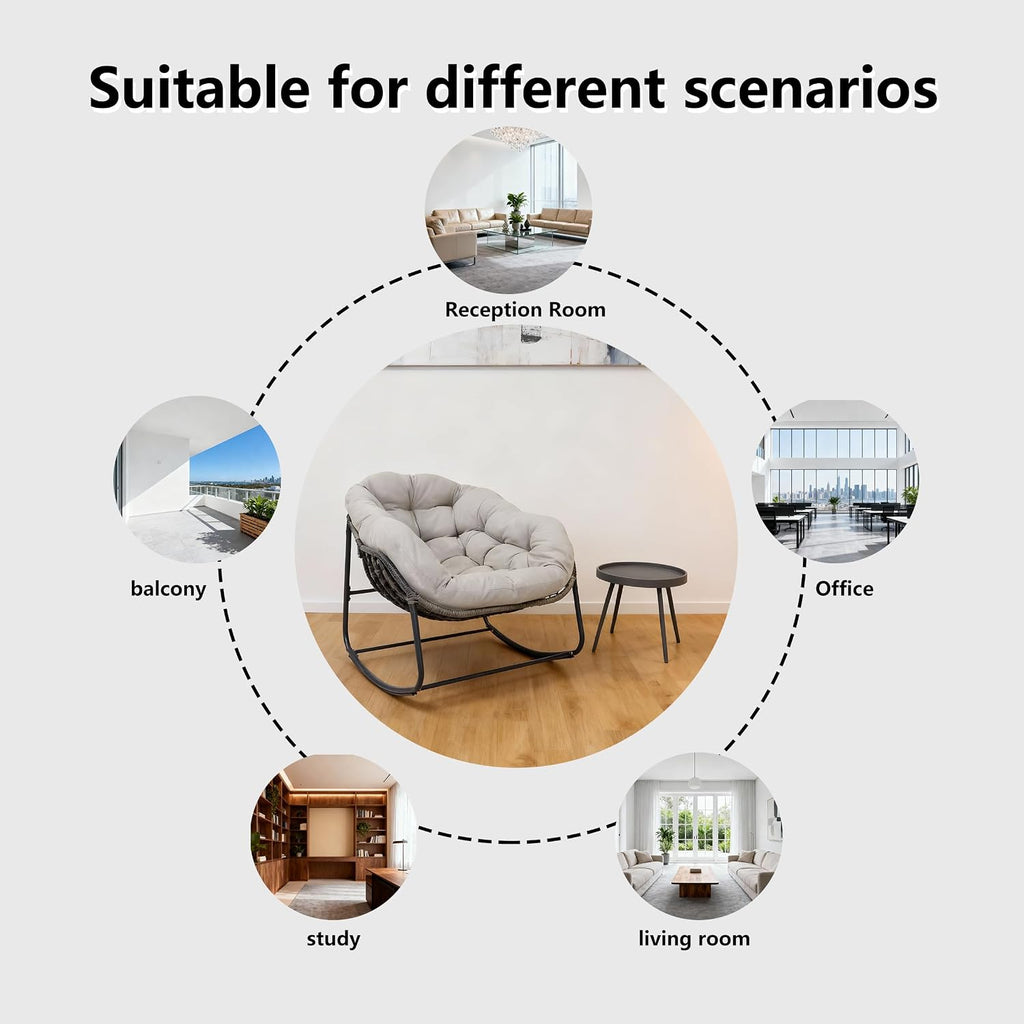 Suitable for different scenarios

Reception Room

balcony

Office

study

living room